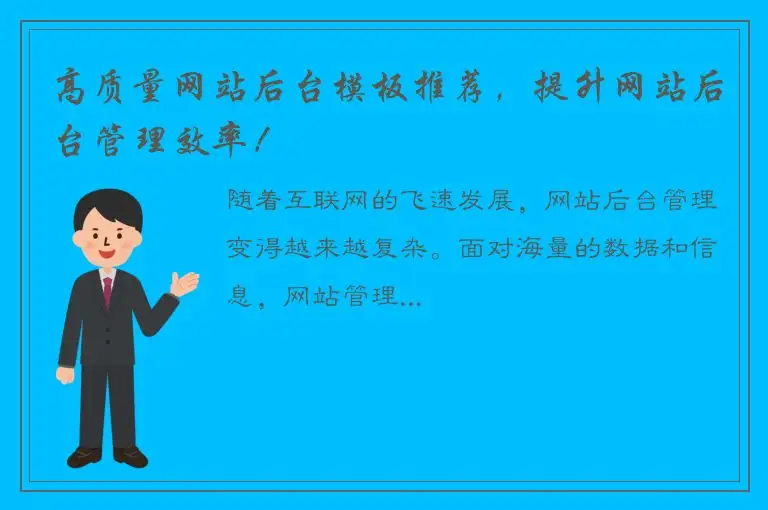 高质量网站后台模板推荐，提升网站后台管理效率！

随着互联网的飞速发展，网站后台管理变得越来越复杂。面对海量的数据和信息，网站管理...